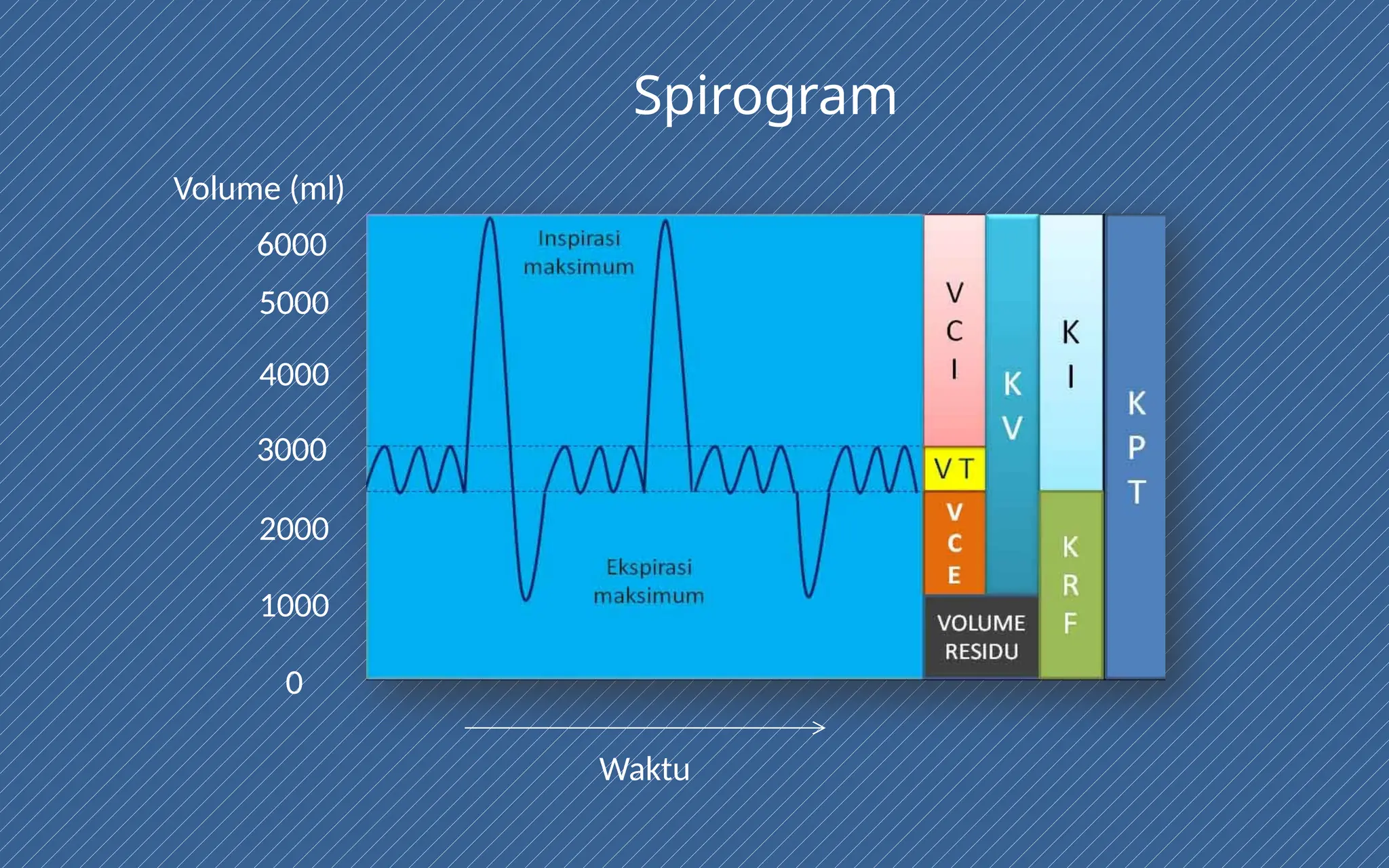 Spirogram

Volume (ml)

6000
5000
4000
3000
2000
1000
0

Inspirasi maksimum

Ekspirasi maksimum

VCI

VT

VCE

VOLUME RESIDU

KV

KI

KRF

KPT

Waktu